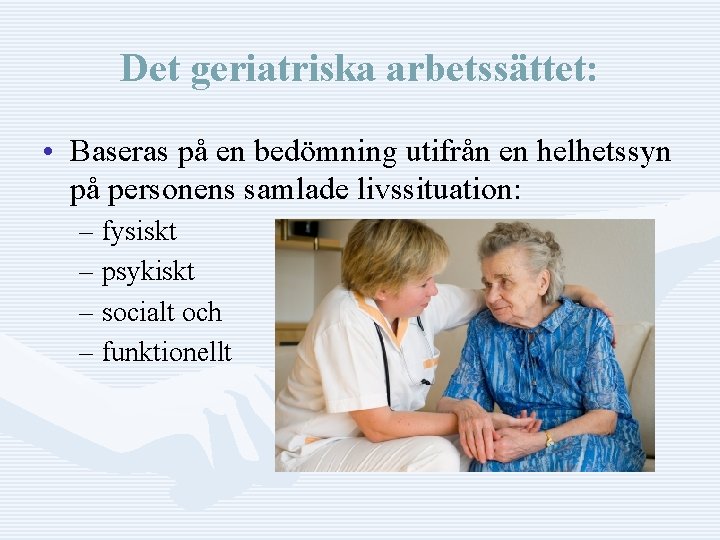 Det geriatriska arbetssättet:

• Baseras på en bedömning utifrån en helhetssyn på personens samlade livssituation:
– fysiskt
– psykiskt
– socialt och
– funktionellt